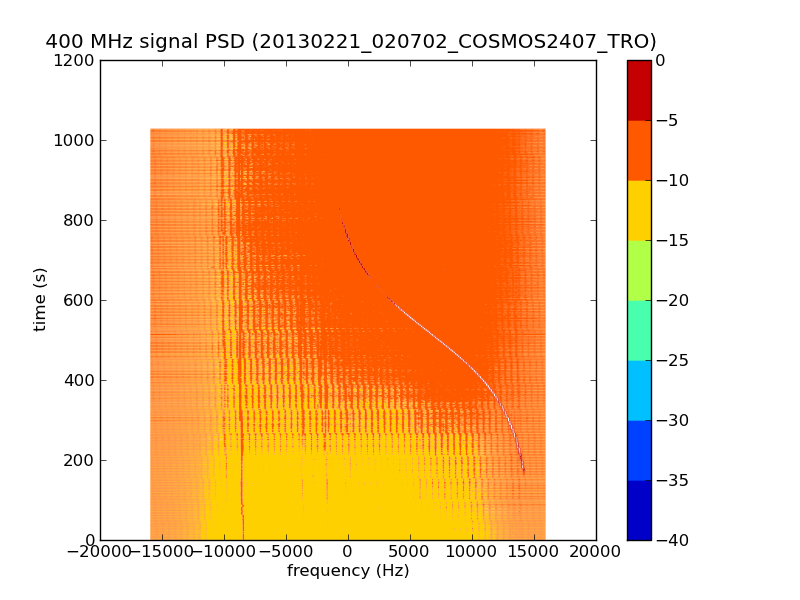 400 MHz signal PSD (20130221_020702_COSMOS2407_TRO)

1200
1000
800
600
400
200
0

time (s)

−20000 −15000 −10000 −5000 0 5000 10000 15000 20000

frequency (Hz)

0
−5
−10
−15
−20
−25
−30
−35
−40